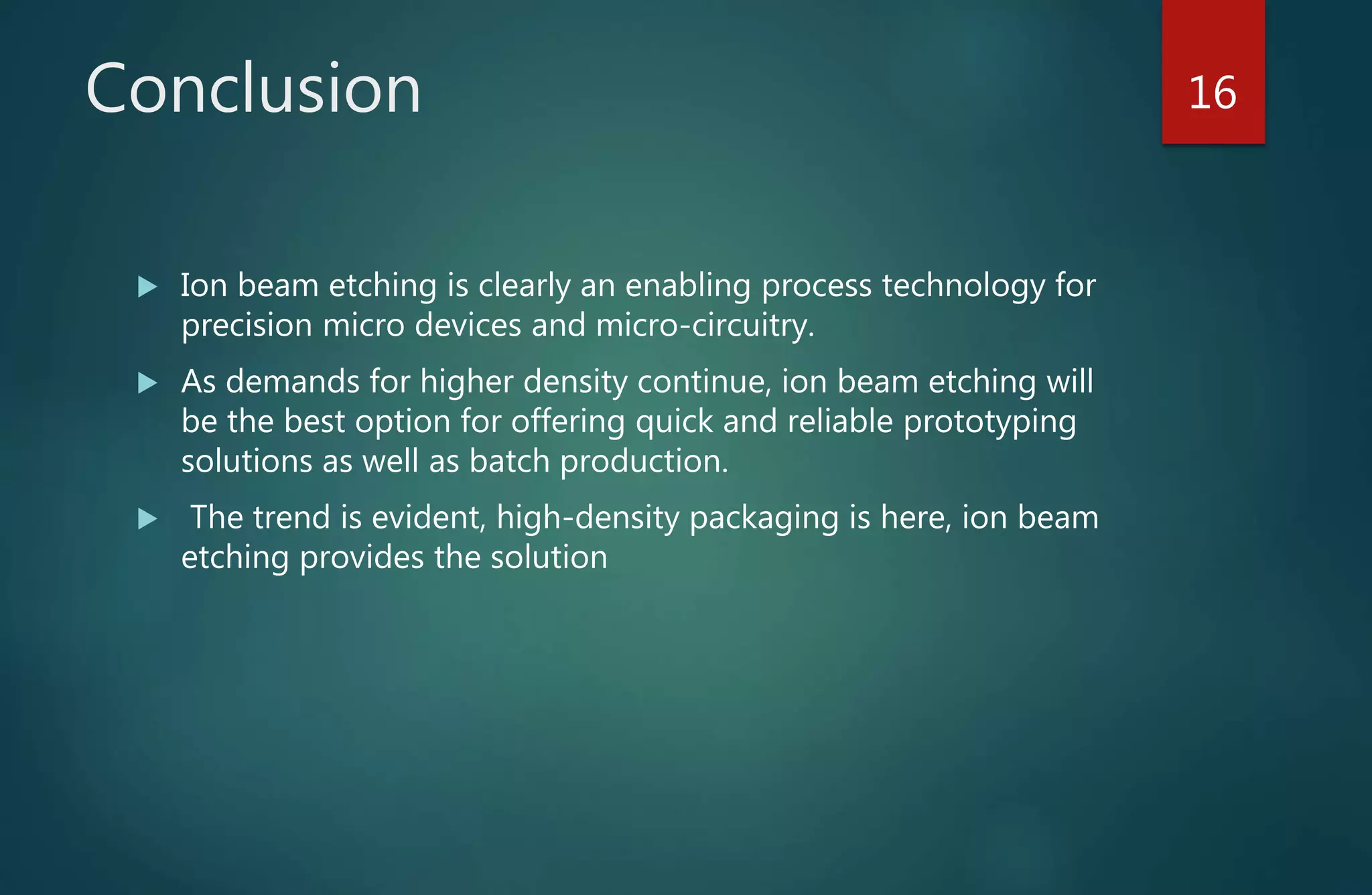 Conclusion

16

▶ Ion beam etching is clearly an enabling process technology for precision micro devices and micro-circuitry.

▶ As demands for higher density continue, ion beam etching will be the best option for offering quick and reliable prototyping solutions as well as batch production.

▶ The trend is evident, high-density packaging is here, ion beam etching provides the solution